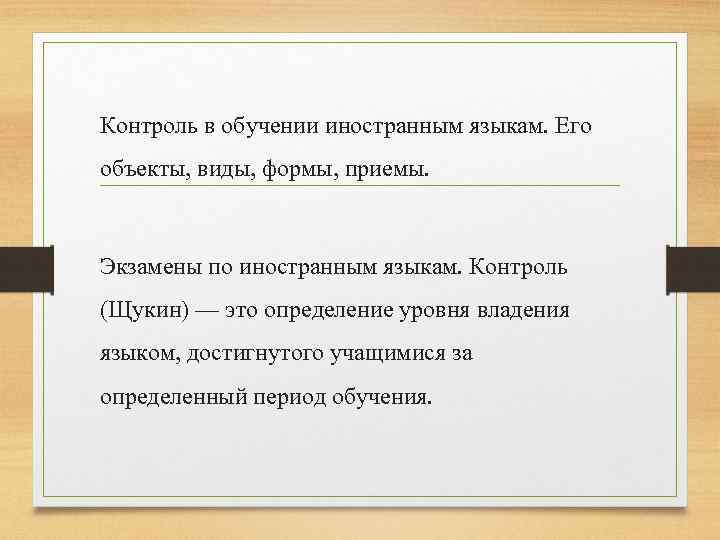 Контроль в обучении иностранным языкам. Его объекты, виды, формы, приемы.

Экзамены по иностранным языкам. Контроль (Щукин) — это определение уровня владения языком, достигнутого учащимися за определенный период обучения.